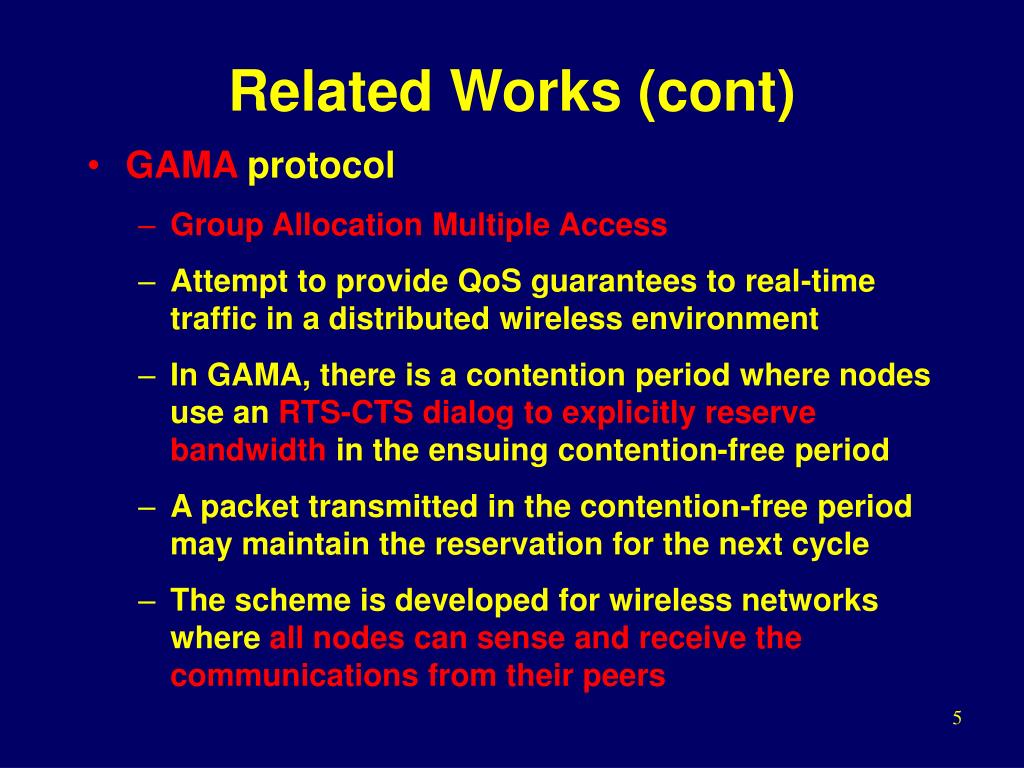 Related Works (cont)

• GAMA protocol

– Group Allocation Multiple Access

– Attempt to provide QoS guarantees to real-time traffic in a distributed wireless environment

– In GAMA, there is a contention period where nodes use an RTS-CTS dialog to explicitly reserve bandwidth in the ensuing contention-free period

– A packet transmitted in the contention-free period may maintain the reservation for the next cycle

– The scheme is developed for wireless networks where all nodes can sense and receive the communications from their peers

5